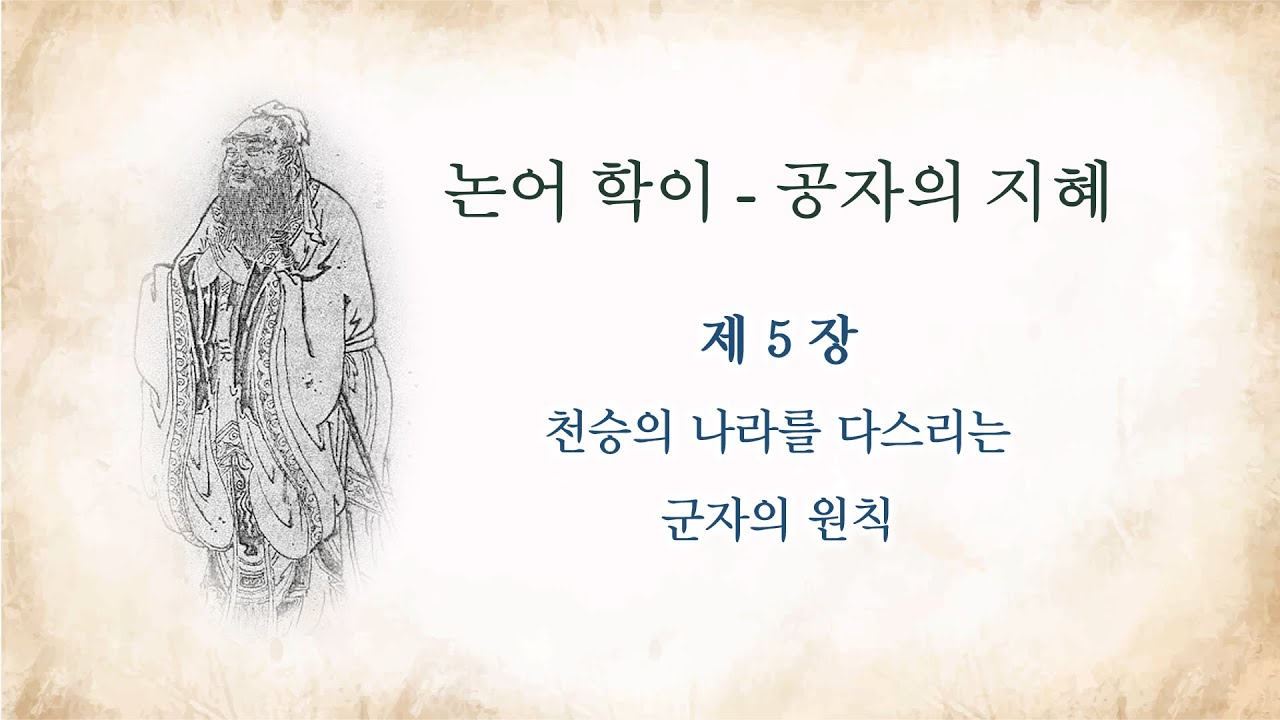 논어 학이 - 공자의 지혜

제 5 장

천승의 나라를 다스리는
군자의 원칙